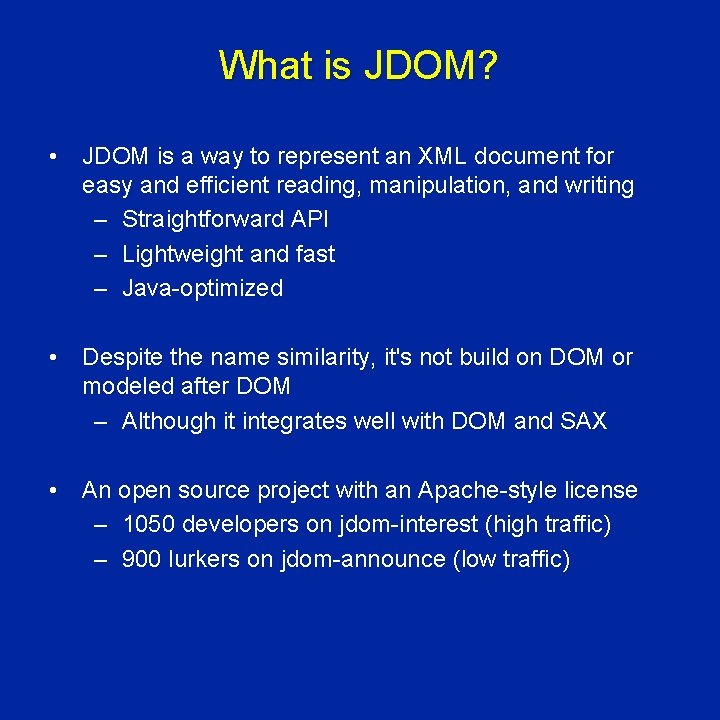 What is JDOM?

• JDOM is a way to represent an XML document for easy and efficient reading, manipulation, and writing
– Straightforward API
– Lightweight and fast
– Java-optimized

• Despite the name similarity, it's not build on DOM or modeled after DOM
– Although it integrates well with DOM and SAX

• An open source project with an Apache-style license
– 1050 developers on jdom-interest (high traffic)
– 900 lurkers on jdom-announce (low traffic)